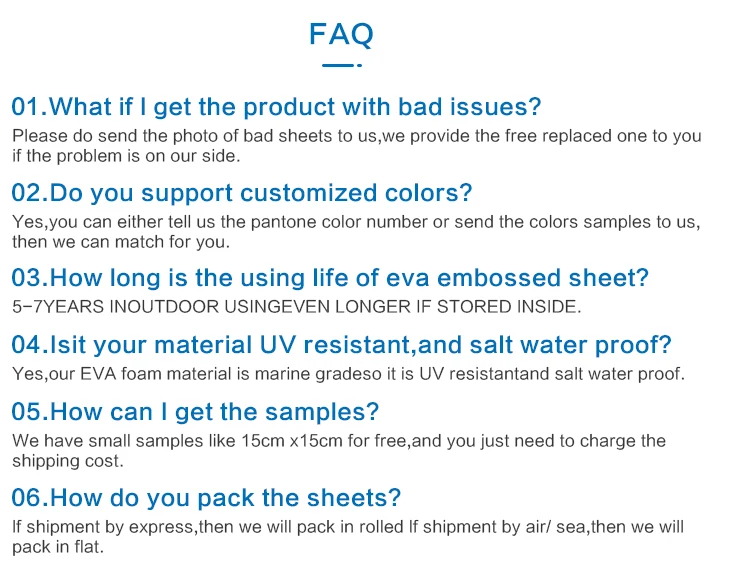 FAQ

01.What if I get the product with bad issues?
Please do send the photo of bad sheets to us,we provide the free replaced one to you if the problem is on our side.

02.Do you support customized colors?
Yes,you can either tell us the pantone color number or send the colors samples to us, then we can match for you.

03.How long is the using life of eva embossed sheet?
5-7YEARS INOUTDOOR USINGEVEN LONGER IF STORED INSIDE.

04.Isit your material UV resistant,and salt water proof?
Yes,our EVA foam material is marine gradeso it is UV resistantand salt water proof.

05.How can I get the samples?
We have small samples like 15cm x15cm for free,and you just need to charge the shipping cost.

06.How do you pack the sheets?
If shipment by express,then we will pack in rolled If shipment by air/ sea,then we will pack in flat.